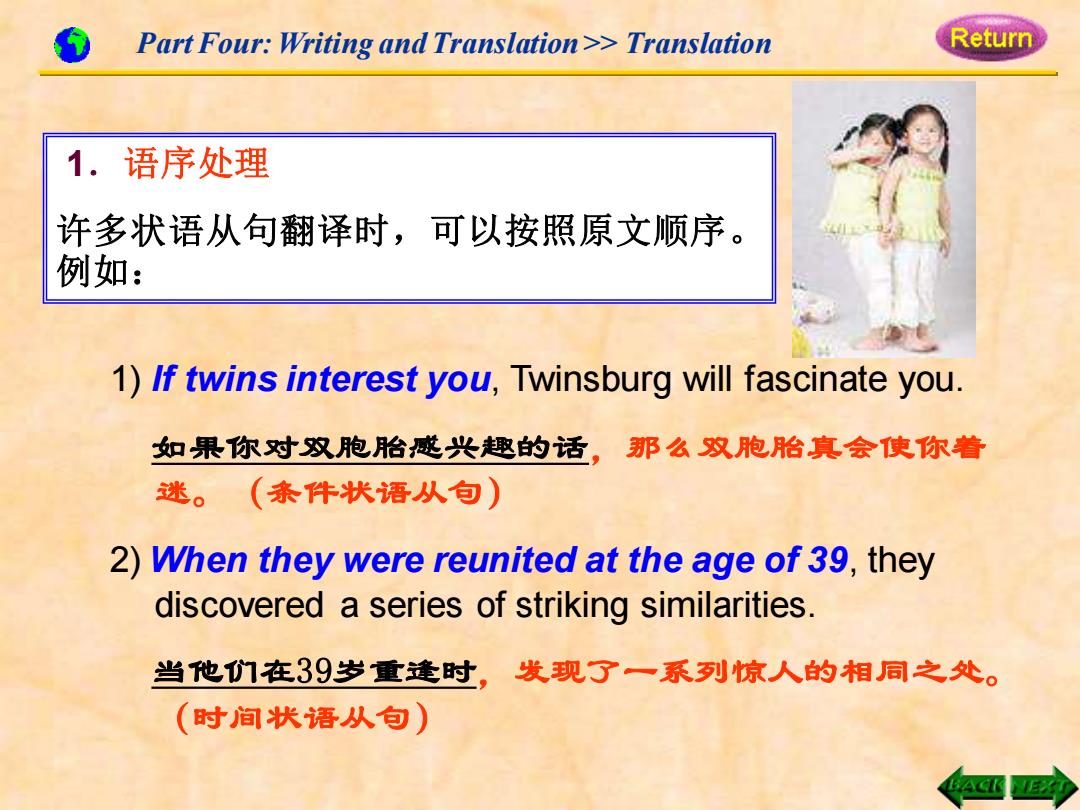 Part Four: Writing and Translation >> Translation

Return

1. 语序处理

许多状语从句翻译时，可以按照原文顺序。例如：

1) If twins interest you, Twinsburg will fascinate you.

如果你对双胞胎感兴趣的话，那么双胞胎真会使你着迷。（条件状语从句）

2) When they were reunited at the age of 39, they discovered a series of striking similarities.

当他们在39岁重逢时，发现了一系列惊人的相同之处。（时间状语从句）

BACK NEXT